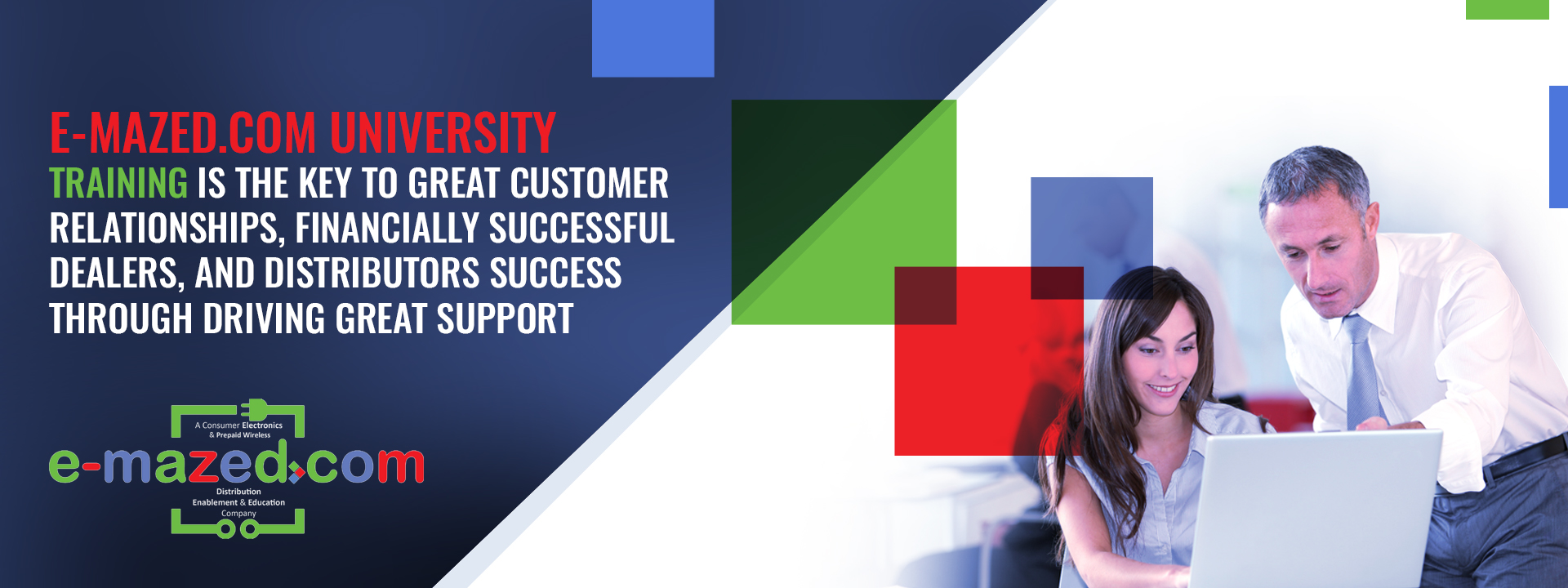 E-MAZED.COM UNIVERSITY

TRAINING IS THE KEY TO GREAT CUSTOMER RELATIONSHIPS, FINANCIALLY SUCCESSFUL DEALERS, AND DISTRIBUTORS SUCCESS THROUGH DRIVING GREAT SUPPORT

A Consumer Electronics & Prepaid Wireless

e-mazed.com

Distribution Enablement & Education Company